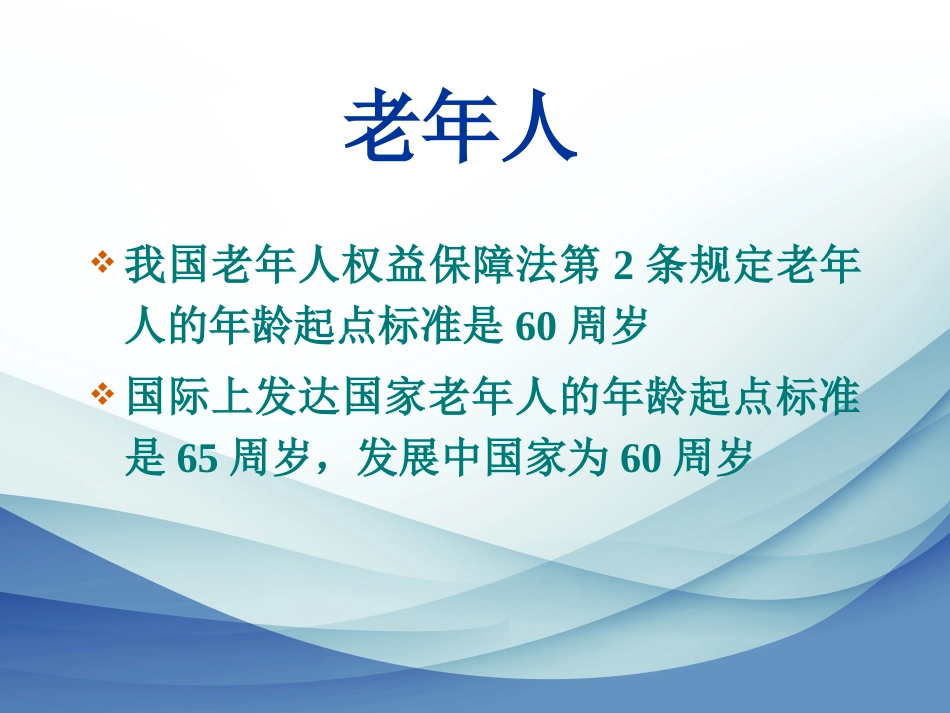 老年人

❖ 我国老年人权益保障法第 2 条规定老年人的年龄起点标准是 60 周岁

❖ 国际上发达国家老年人的年龄起点标准是 65 周岁，发展中国家为 60 周岁